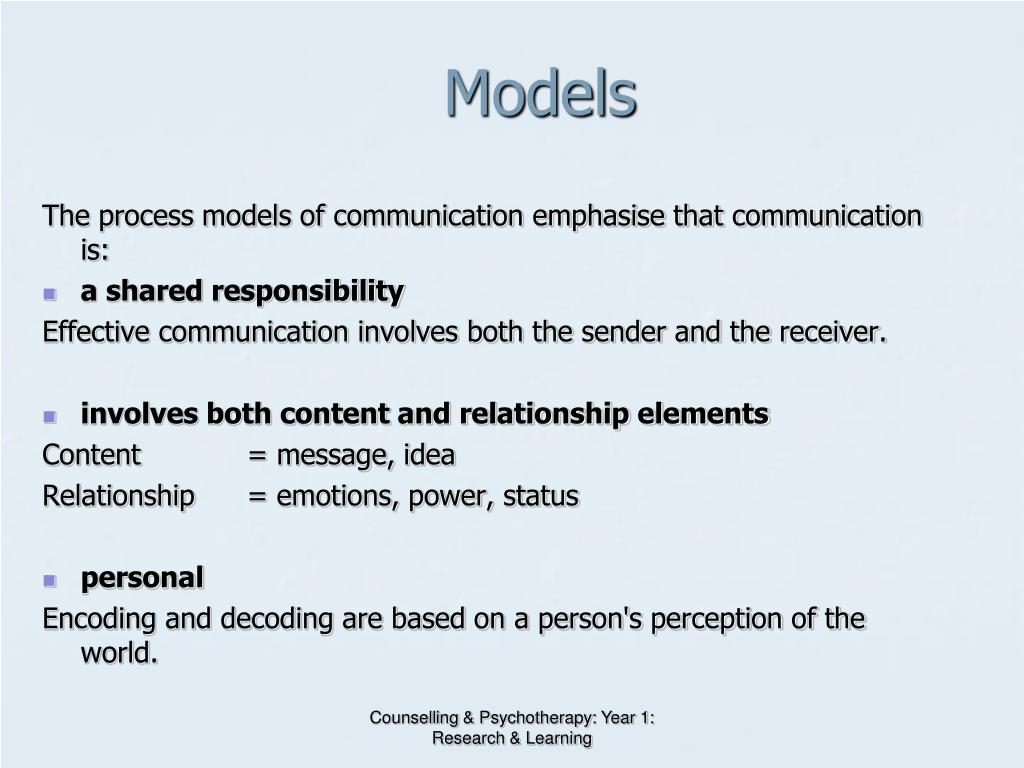 Models

The process models of communication emphasise that communication is:

- a shared responsibility

Effective communication involves both the sender and the receiver.

- involves both content and relationship elements

Content = message, idea
Relationship = emotions, power, status

- personal

Encoding and decoding are based on a person's perception of the world.

Counselling & Psychotherapy: Year 1: Research & Learning